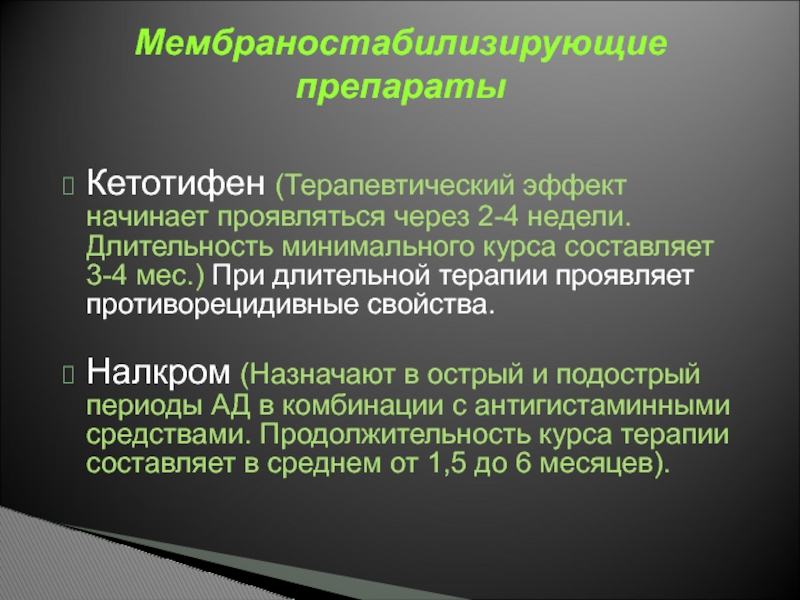 Мембраностабилизирующие препараты

Кетотифен (Терапевтический эффект начинает проявляться через 2-4 недели. Длительность минимального курса составляет 3-4 мес.) При длительной терапии проявляет противорецидивные свойства.

Налкром (Назначают в острый и подострый периоды АД в комбинации с антигистаминными средствами. Продолжительность курса терапии составляет в среднем от 1,5 до 6 месяцев).